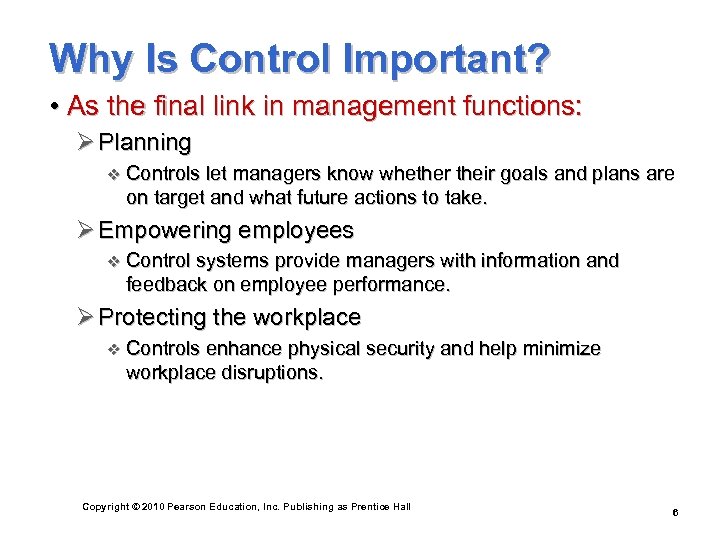 Why Is Control Important?

• As the final link in management functions:

➢ Planning

❖ Controls let managers know whether their goals and plans are on target and what future actions to take.

➢ Empowering employees

❖ Control systems provide managers with information and feedback on employee performance.

➢ Protecting the workplace

❖ Controls enhance physical security and help minimize workplace disruptions.

Copyright © 2010 Pearson Education, Inc. Publishing as Prentice Hall

6